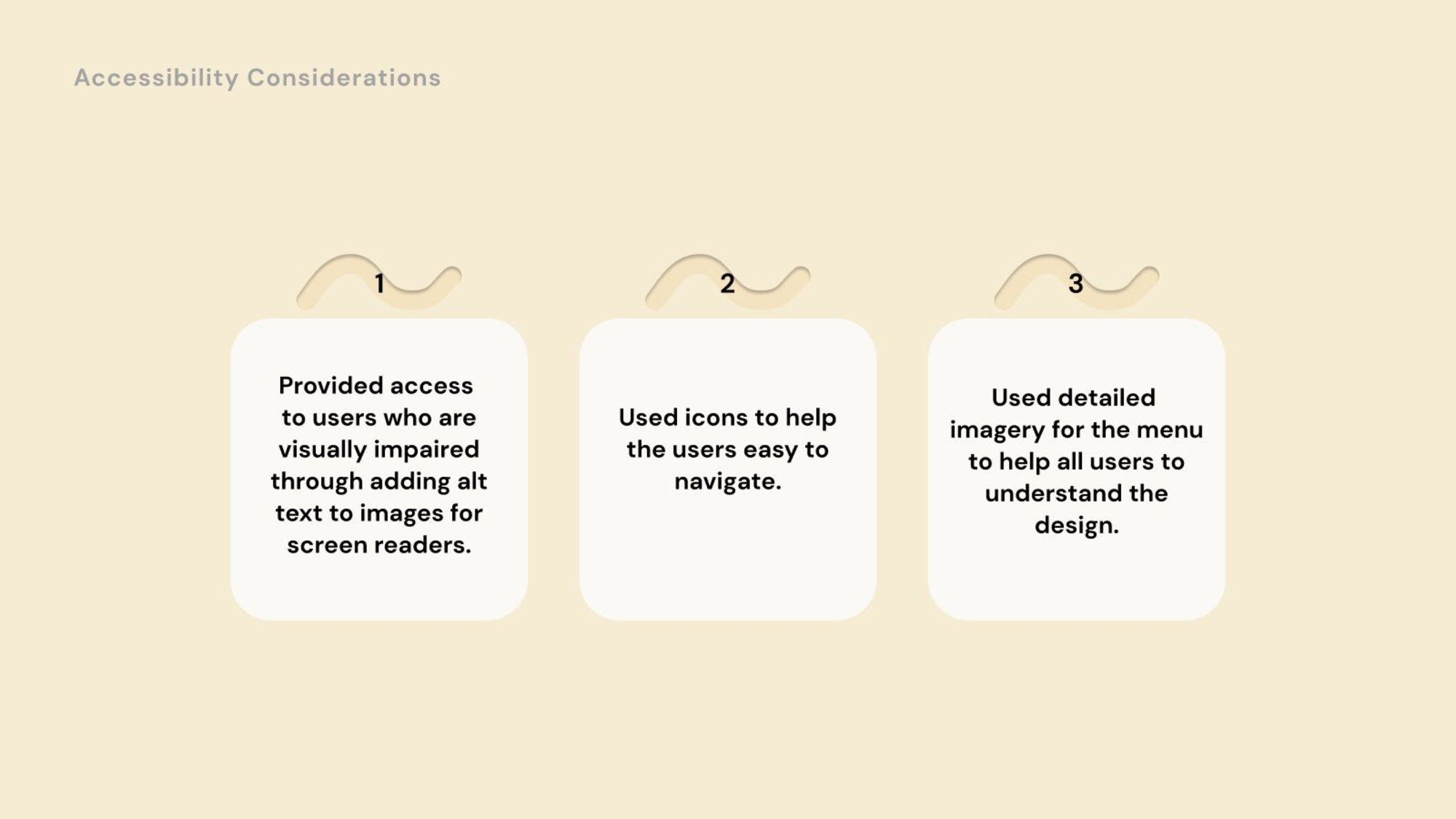 Accessibility Considerations

1

Provided access to users who are visually impaired through adding alt text to images for screen readers.

2

Used icons to help the users easy to navigate.

3

Used detailed imagery for the menu to help all users to understand the design.